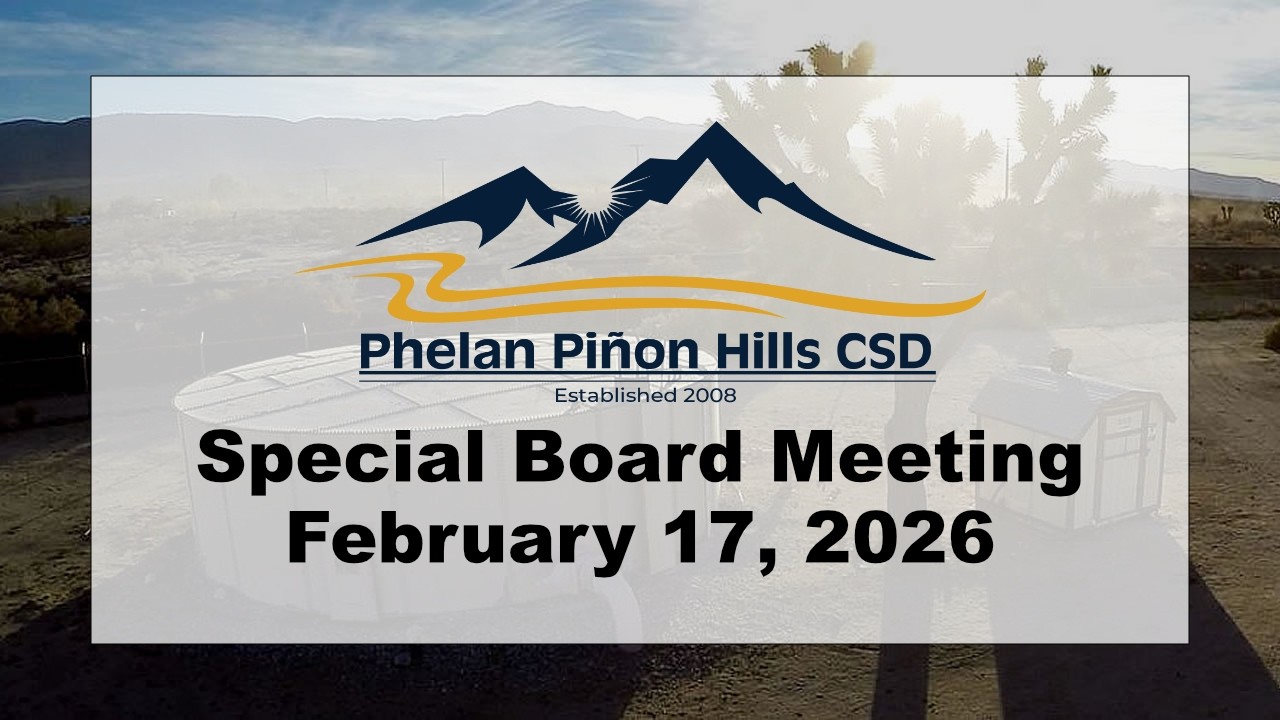 Phelan Piñon Hills CSD

Established 2008

Special Board Meeting
February 17, 2026